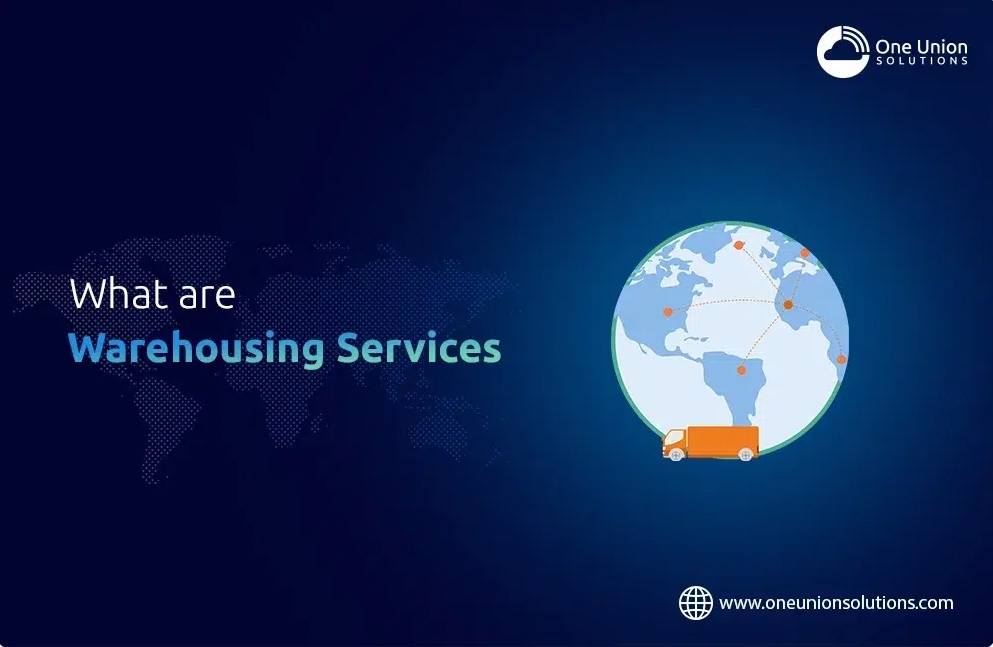 One Union
SOLUTIONS

What are
Warehousing Services

www.oneunionsolutions.com